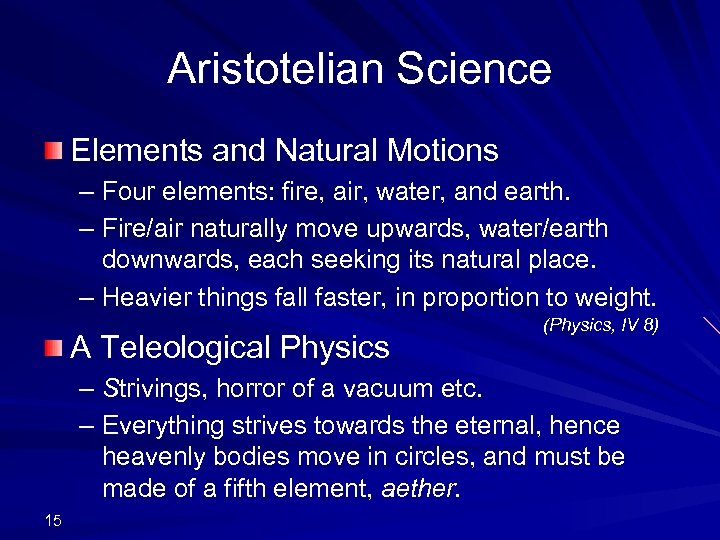 Aristotelian Science

Elements and Natural Motions

– Four elements: fire, air, water, and earth.

– Fire/air naturally move upwards, water/earth downwards, each seeking its natural place.

– Heavier things fall faster, in proportion to weight.

(Physics, IV 8)

A Teleological Physics

– Strivings, horror of a vacuum etc.

– Everything strives towards the eternal, hence heavenly bodies move in circles, and must be made of a fifth element, aether.

15